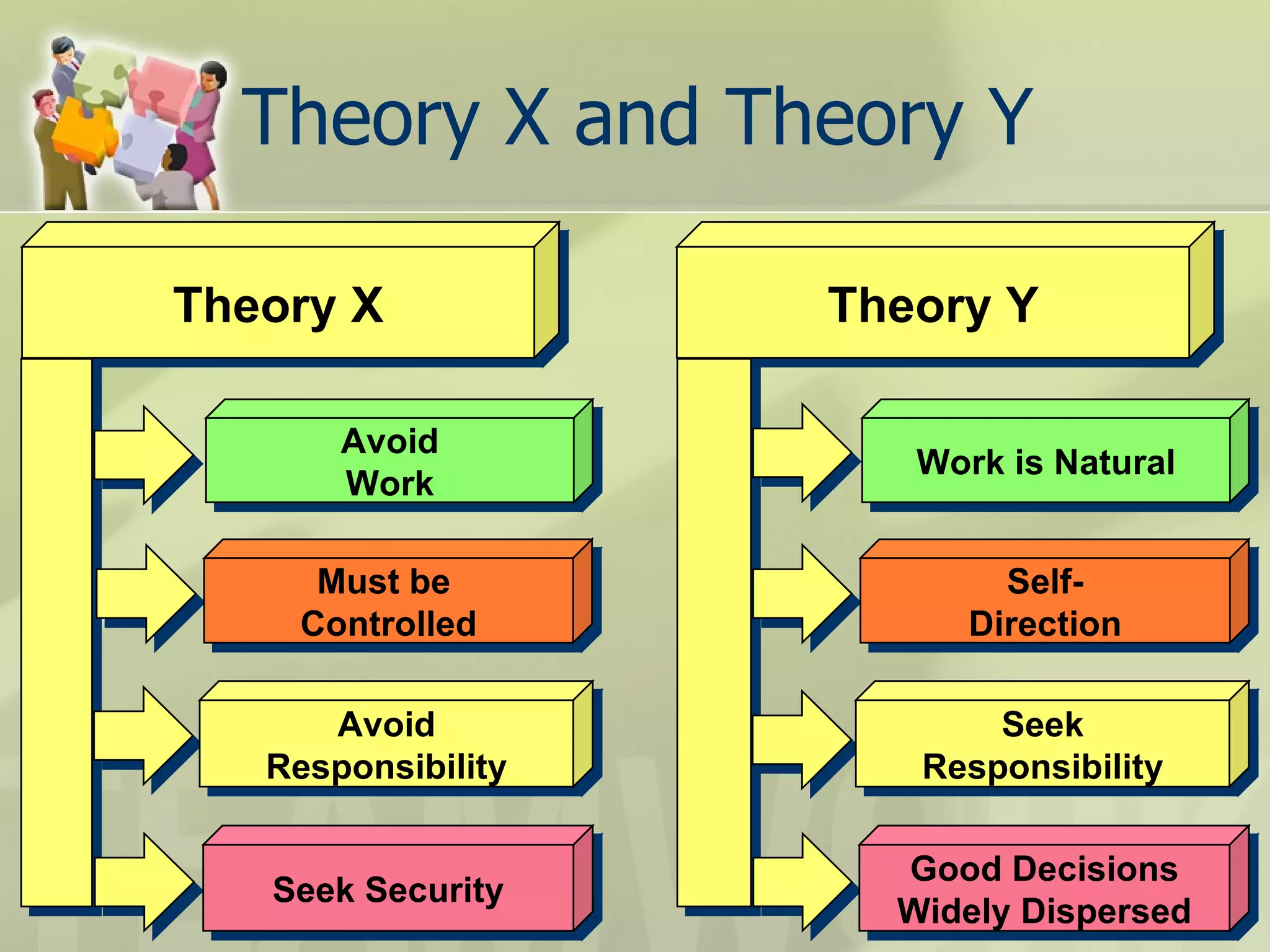 Theory X and Theory Y

Theory X

Avoid Work

Must be Controlled

Avoid Responsibility

Seek Security

Theory Y

Work is Natural

Self-Direction

Seek Responsibility

Good Decisions Widely Dispersed